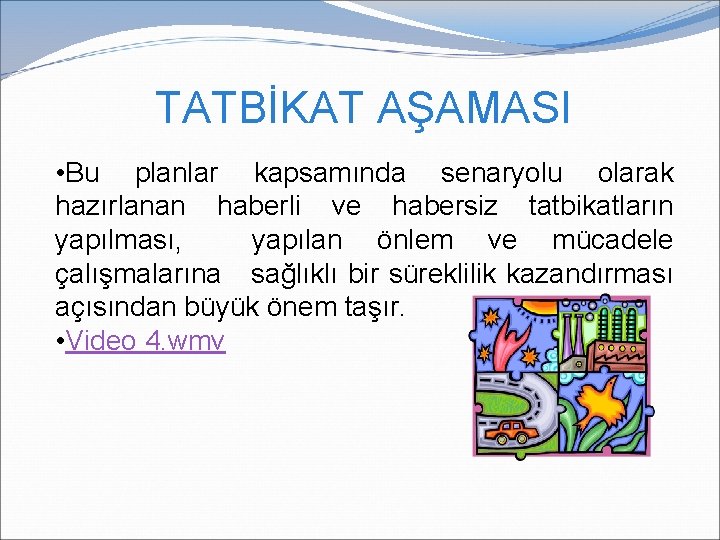 TATBİKAT AŞAMASI

•Bu planlar kapsamında senaryolu olarak hazırlanan haberli ve habersiz tatbikatların yapılması, yapılan önlem ve mücadele çalışmalarına sağlıklı bir süreklilik kazandırması açısından büyük önem taşır.

•Video 4.wmv